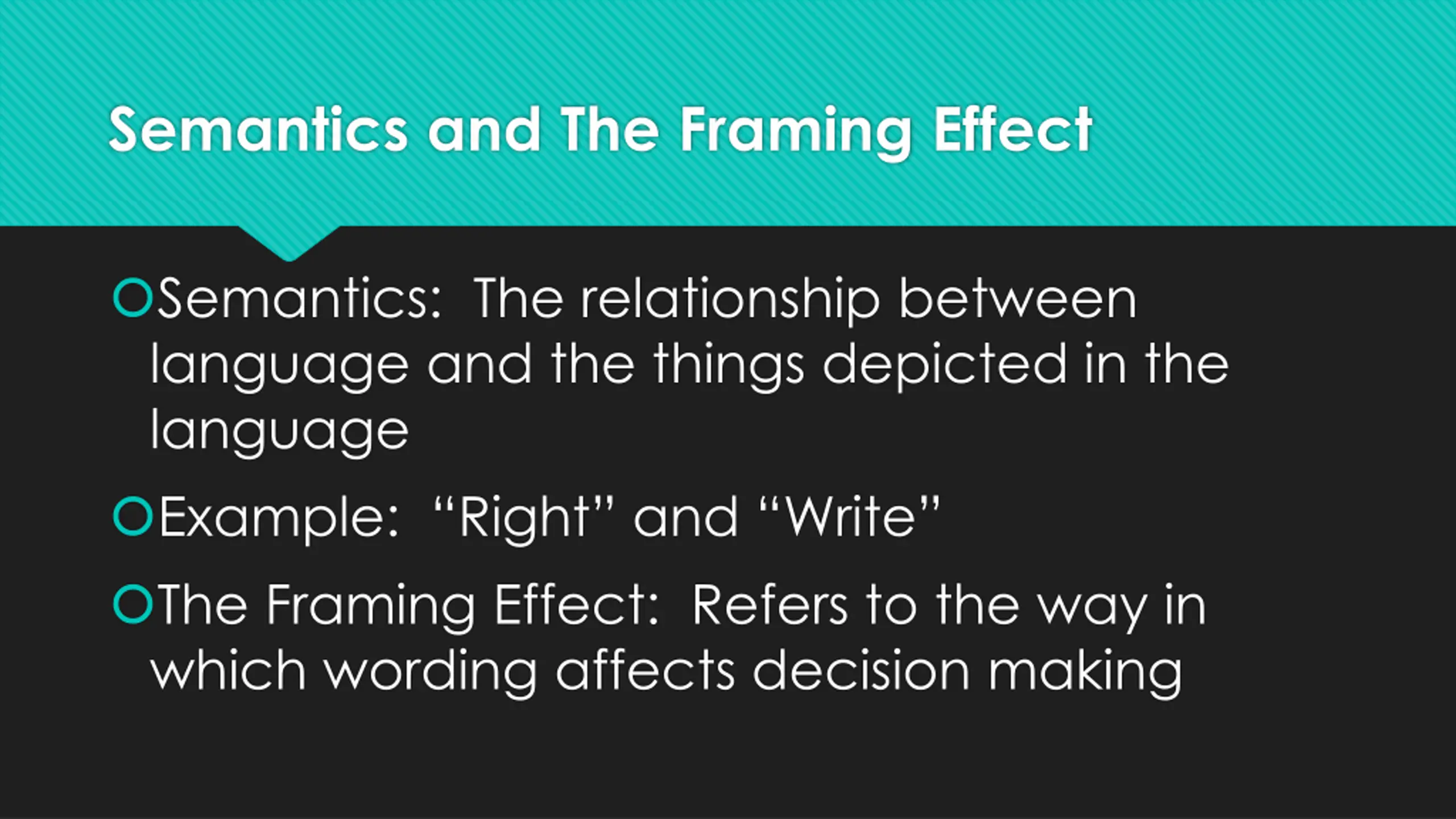 Semantics and The Framing Effect

Semantics: The relationship between language and the things depicted in the language

Example: “Right” and “Write”

The Framing Effect: Refers to the way in which wording affects decision making